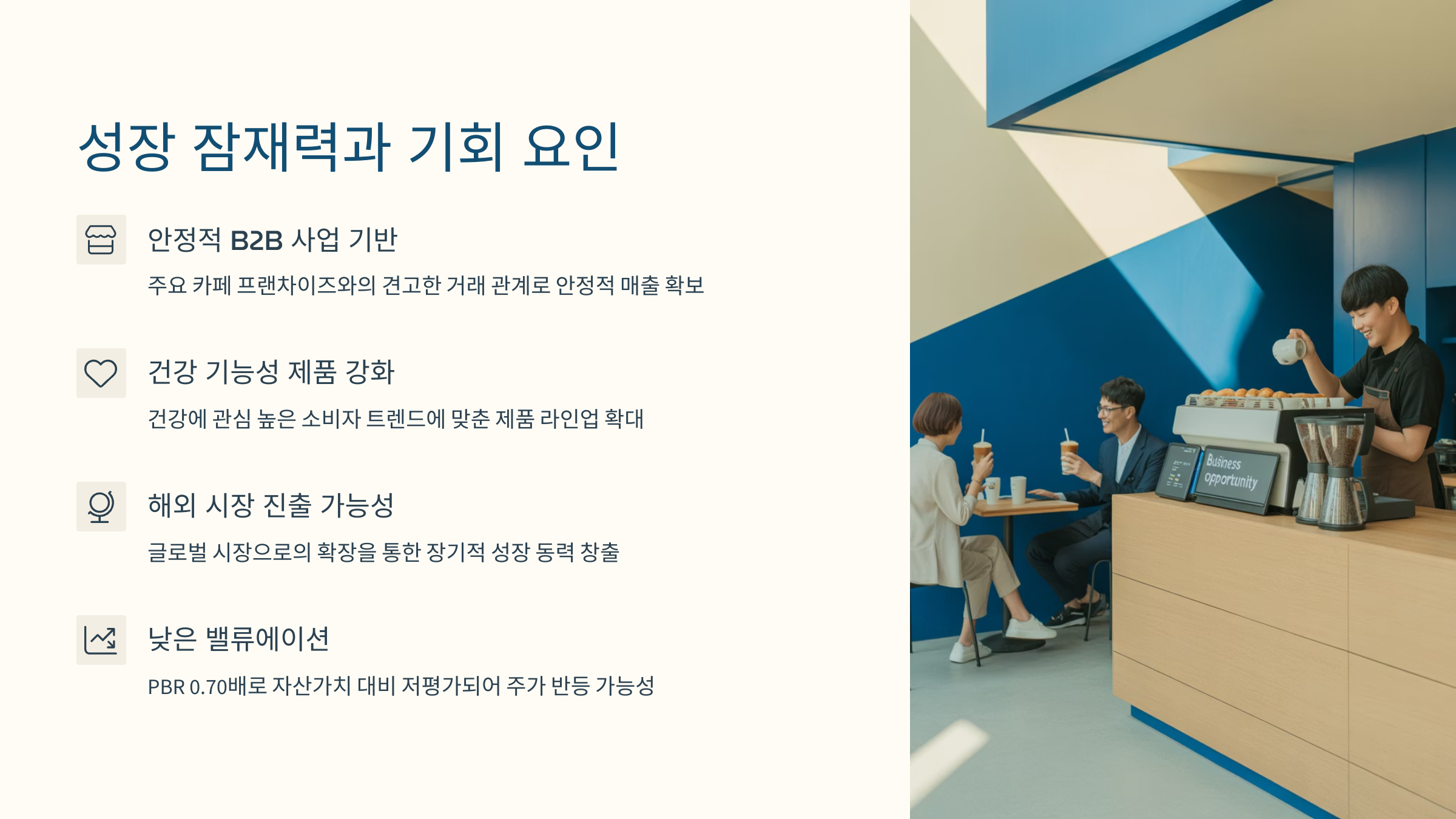 성장 잠재력과 기회 요인

안정적 B2B 사업 기반

주요 카페 프랜차이즈와의 견고한 거래 관계로 안정적 매출 확보

건강 기능성 제품 강화

건강에 관심 높은 소비자 트렌드에 맞춘 제품 라인업 확대

해외 시장 진출 가능성

글로벌 시장으로의 확장을 통한 장기적 성장 동력 창출

낮은 밸류에이션

PBR 0.70배로 자산가치 대비 저평가되어 주가 반등 가능성

Business opportunity